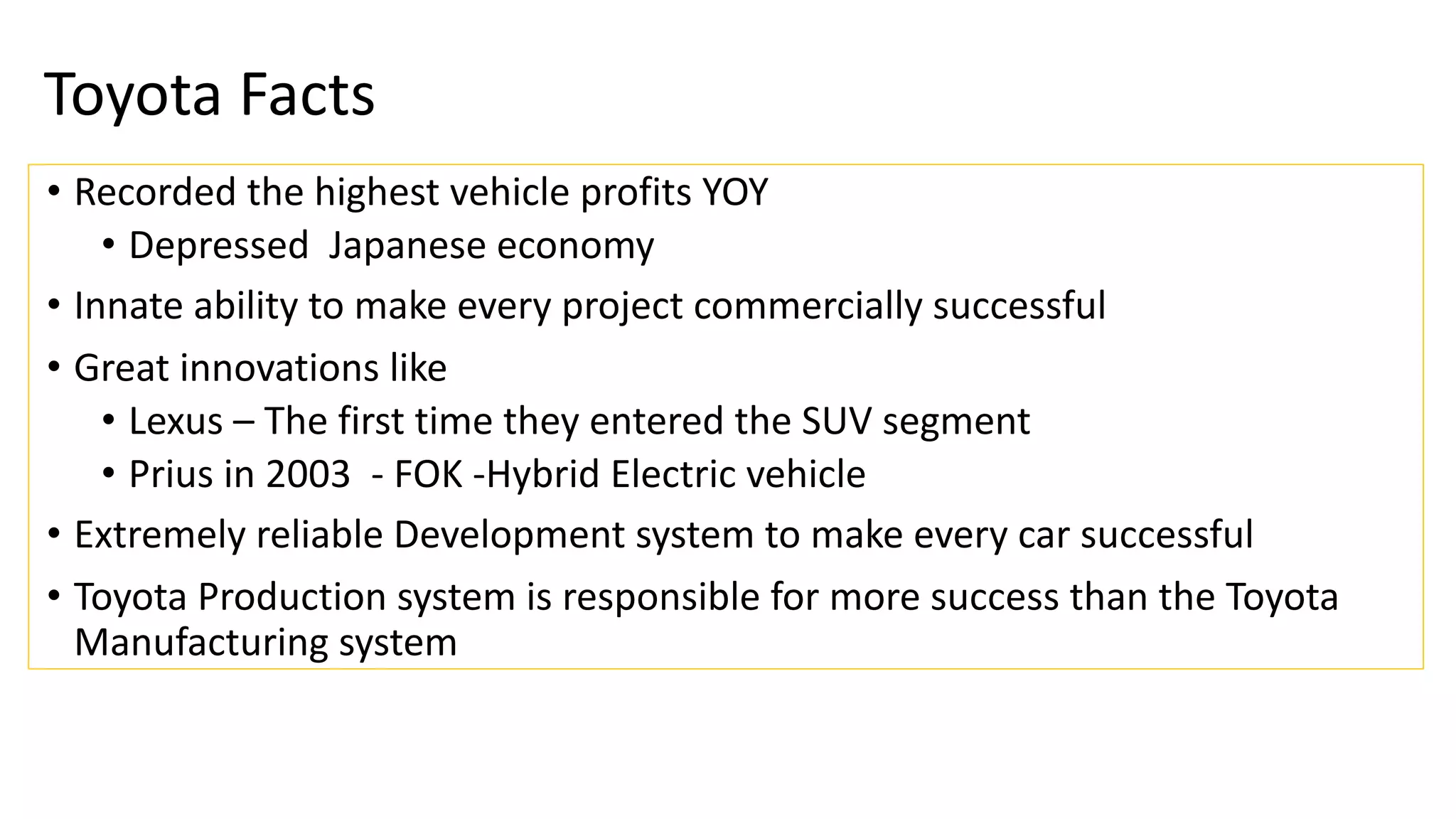 Toyota Facts

• Recorded the highest vehicle profits YOY
  • Depressed  Japanese economy
• Innate ability to make every project commercially successful
• Great innovations like
  • Lexus – The first time they entered the SUV segment
  • Prius in 2003  - FOK -Hybrid Electric vehicle
• Extremely reliable Development system to make every car successful
• Toyota Production system is responsible for more success than the Toyota Manufacturing system